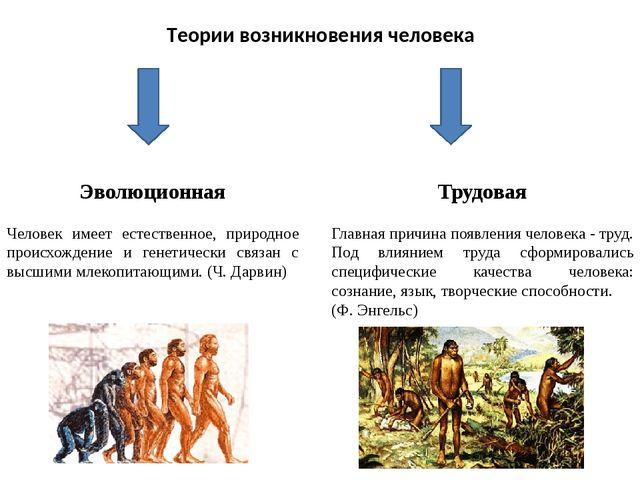 Теории возникновения человека

Эволюционная

Человек имеет естественное, природное происхождение и генетически связан с высшими млекопитающими. (Ч. Дарвин)

Трудовая

Главная причина появления человека - труд. Под влиянием труда сформировались специфические качества человека: сознание, язык, творческие способности.
(Ф. Энгельс)